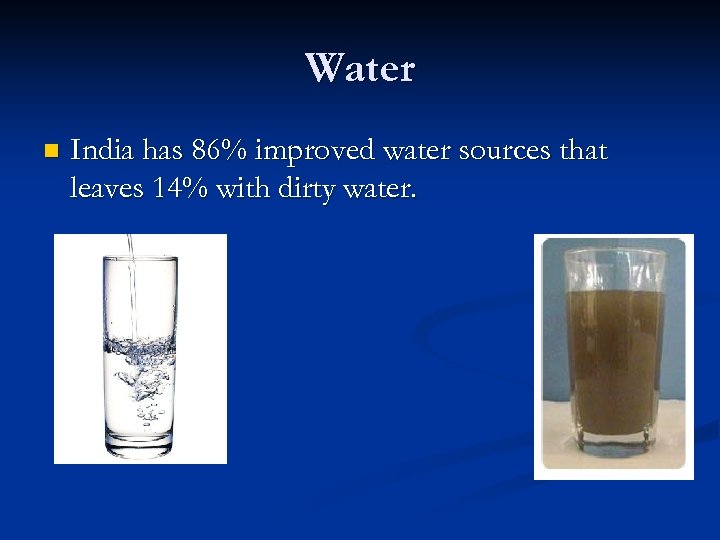 Water

India has 86% improved water sources that leaves 14% with dirty water.